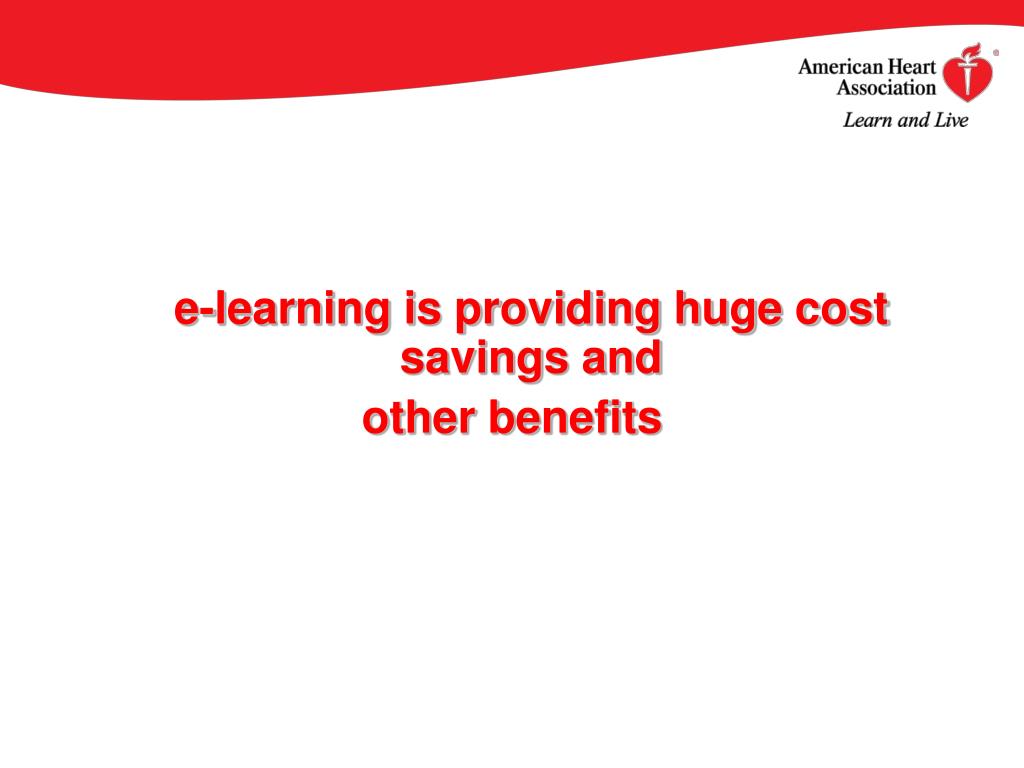 American Heart Association®
Learn and Live

e-learning is providing huge cost savings and
other benefits